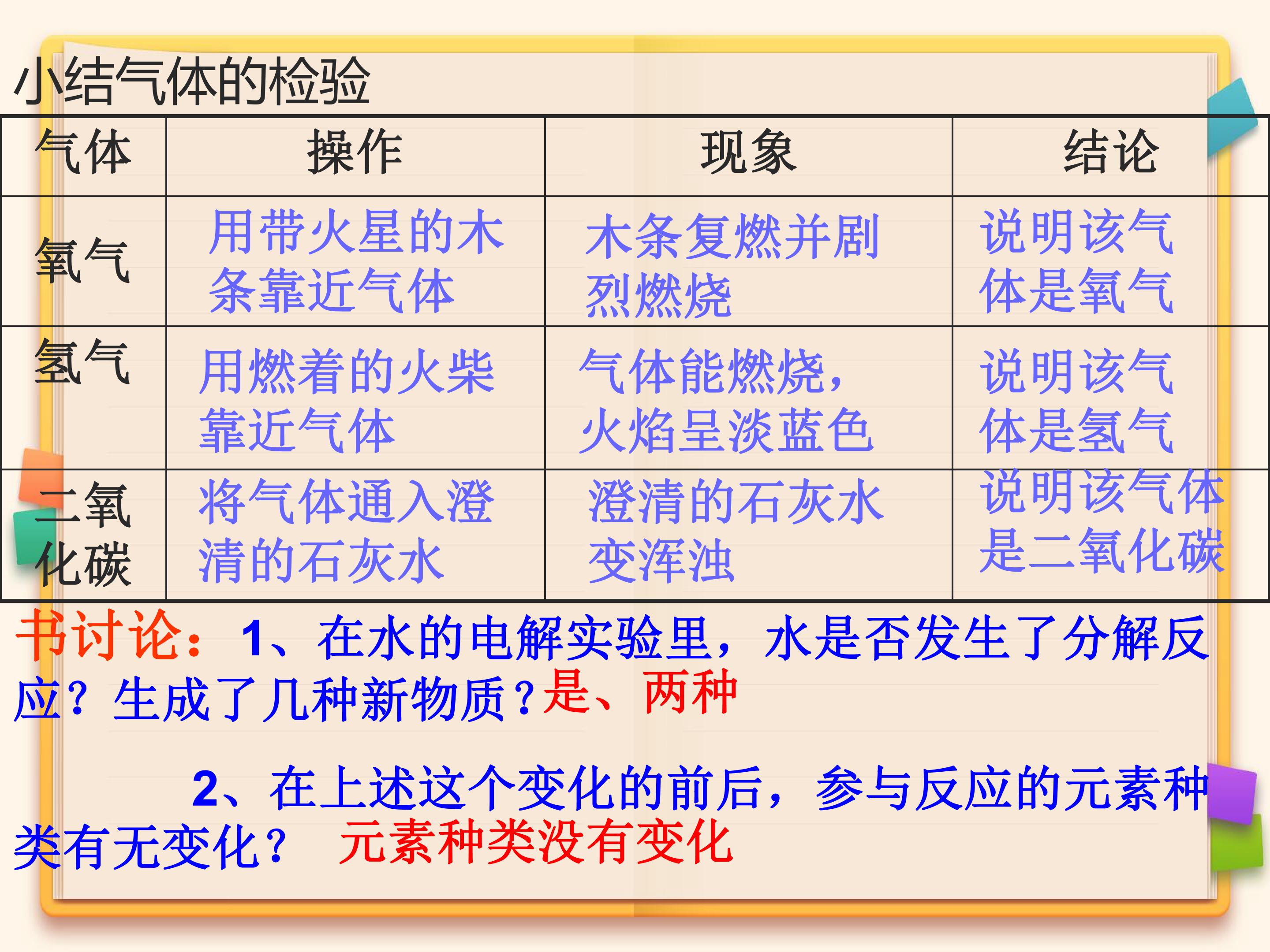 小结气体的检验

| 气体 | 操作 | 现象 | 结论 |
|---|---|---|---|
| 氧气 | 用带火星的木条靠近气体 | 木条复燃并剧烈燃烧 | 说明该气体是氧气 |
| 氢气 | 用燃着的火柴靠近气体 | 气体能燃烧，火焰呈淡蓝色 | 说明该气体是氢气 |
| 二氧化碳 | 将气体通入澄清的石灰水 | 澄清的石灰水变浑浊 | 说明该气体是二氧化碳 |

书讨论：1、在水的电解实验里，水是否发生了分解反应？生成了几种新物质？是、两种

2、在上述这个变化的前后，参与反应的元素种类有无变化？ 元素种类没有变化